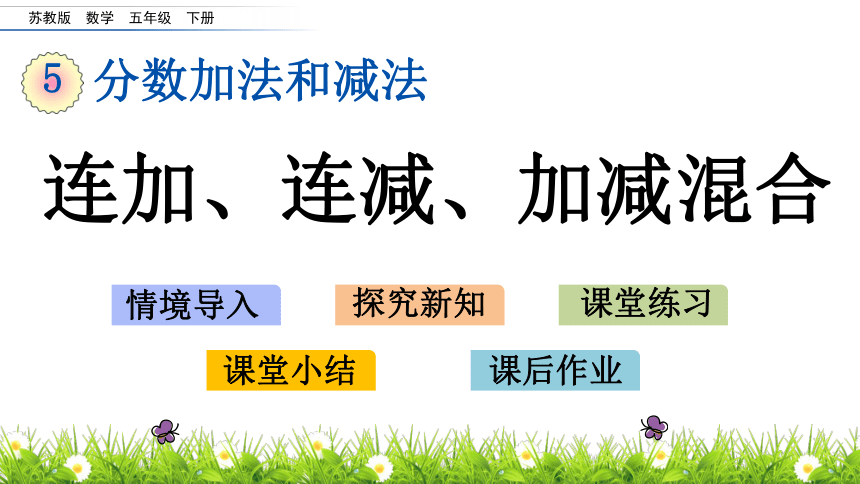 苏教版 数学 五年级 下册

5 分数加法和减法

连加、连减、加减混合

情境导入 探究新知 课堂练习

课堂小结 课后作业